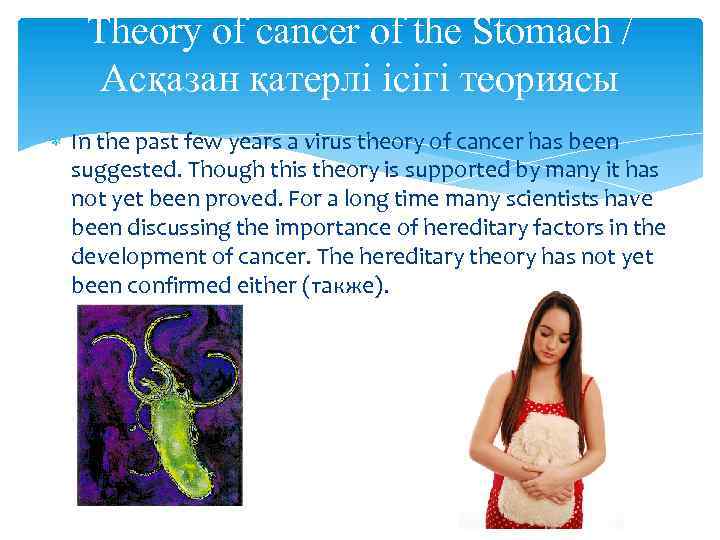 Theory of cancer of the Stomach / Асқазан қатерлі ісігі теориясы

In the past few years a virus theory of cancer has been suggested. Though this theory is supported by many it has not yet been proved. For a long time many scientists have been discussing the importance of hereditary factors in the development of cancer. The hereditary theory has not yet been confirmed either (также).